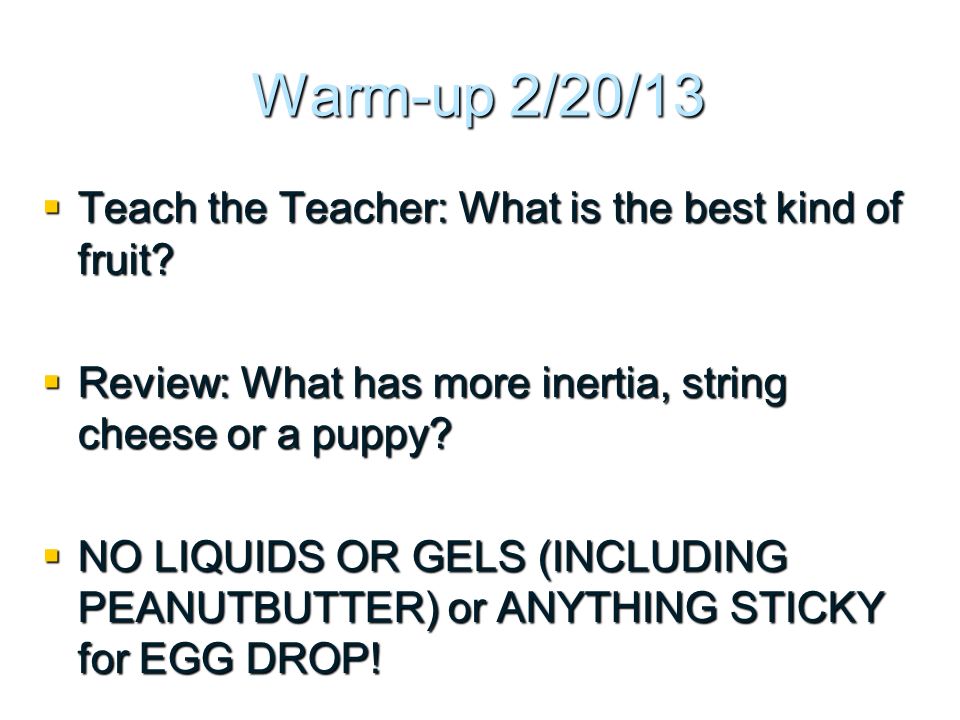 Warm-up 2/20/13

Teach the Teacher: What is the best kind of fruit?

Review: What has more inertia, string cheese or a puppy?

NO LIQUIDS OR GELS (INCLUDING PEANUTBUTTER) or ANYTHING STICKY for EGG DROP!